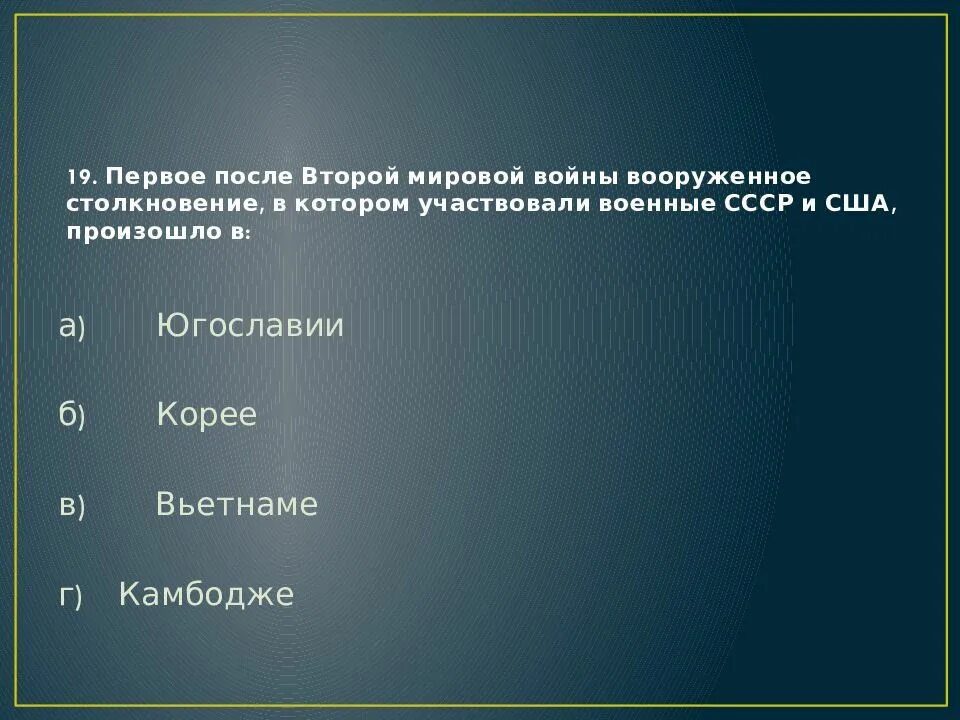 19. Первое после Второй мировой войны вооруженное столкновение, в котором участвовали военные СССР и США, произошло в:

а) Югославии

б) Корее

в) Вьетнаме

г) Камбодже